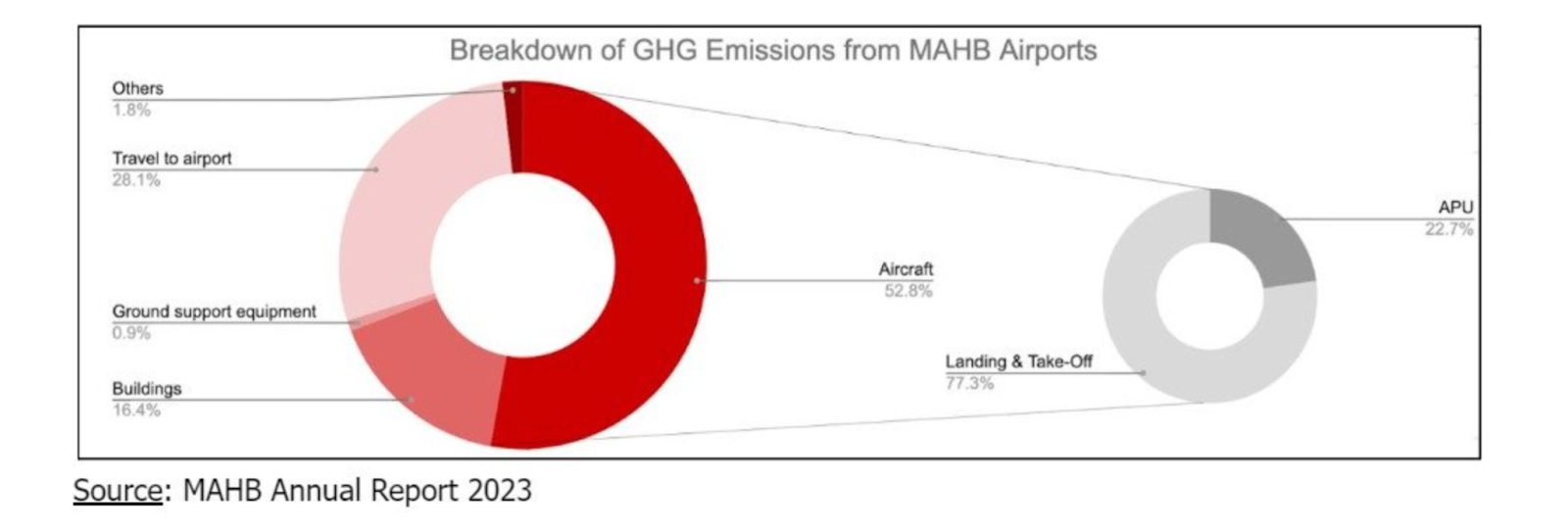 Breakdown of GHG Emissions from MAHB Airports

Others
1.8%

Travel to airport
28.1%

Ground support equipment
0.9%

Buildings
16.4%

Aircraft
52.8%

APU
22.7%

Landing & Take-Off
77.3%

Source: MAHB Annual Report 2023